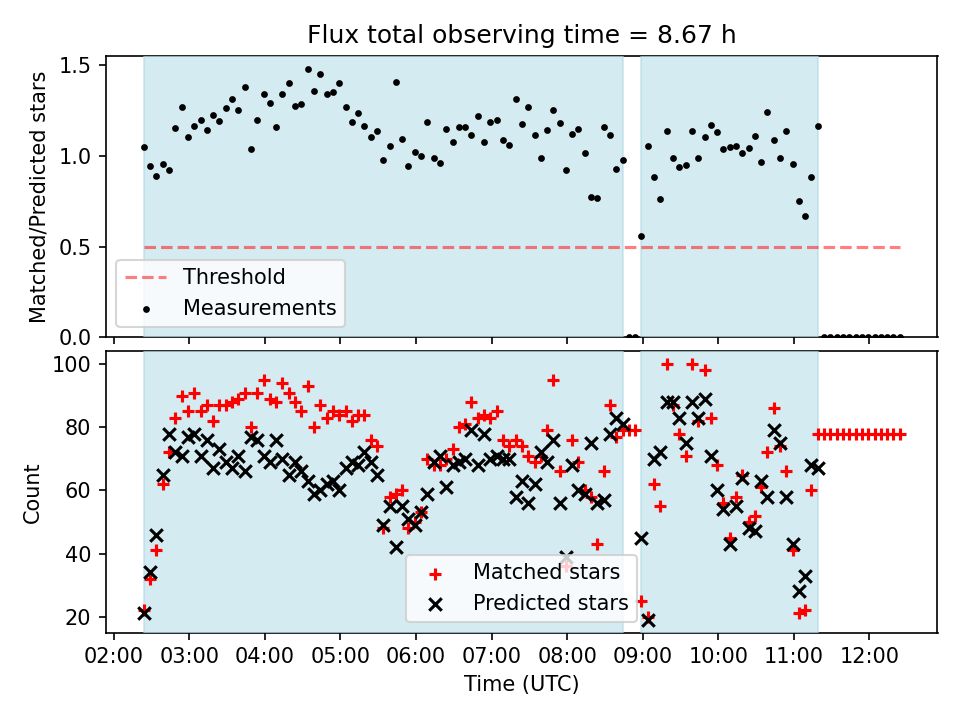 Flux total observing time = 8.67 h

Matched/Predicted stars

1.5
1.0
0.5
0.0

Threshold
Measurements

Count

100
80
60
40
20

Matched stars
Predicted stars

02:00 03:00 04:00 05:00 06:00 07:00 08:00 09:00 10:00 11:00 12:00

Time (UTC)